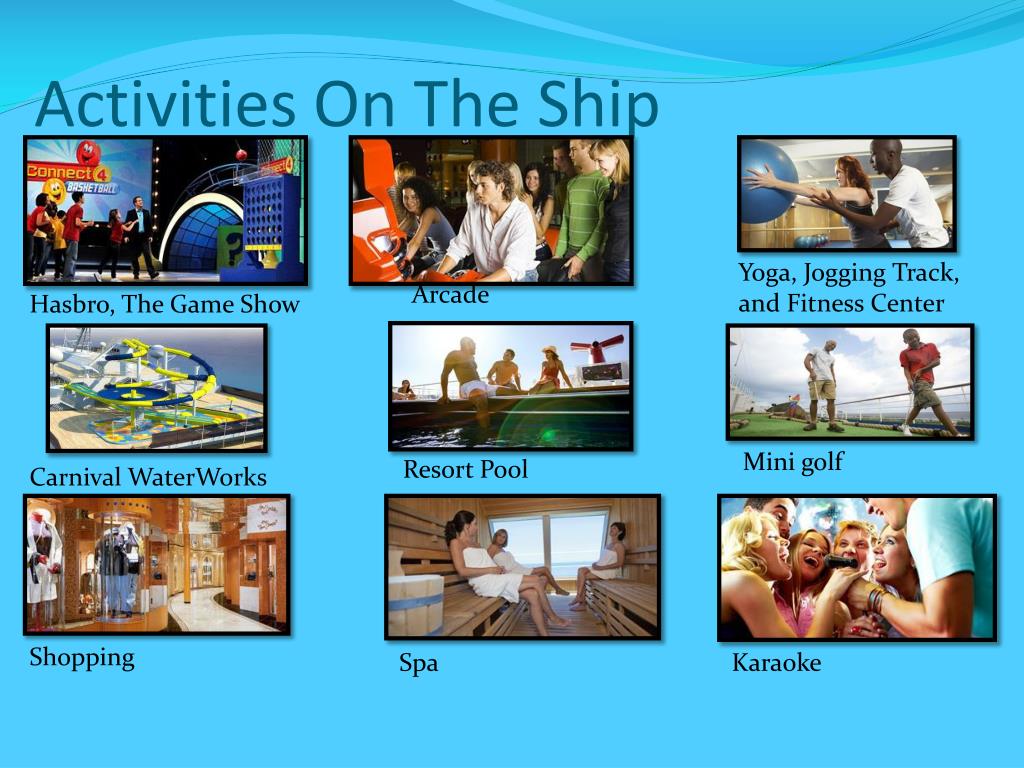 Activities On The Ship

Connect 4 BASKETBALL

Hasbro, The Game Show

Arcade

Yoga, Jogging Track, and Fitness Center

Carnival WaterWorks

Resort Pool

Mini golf

Shopping

Spa

Karaoke